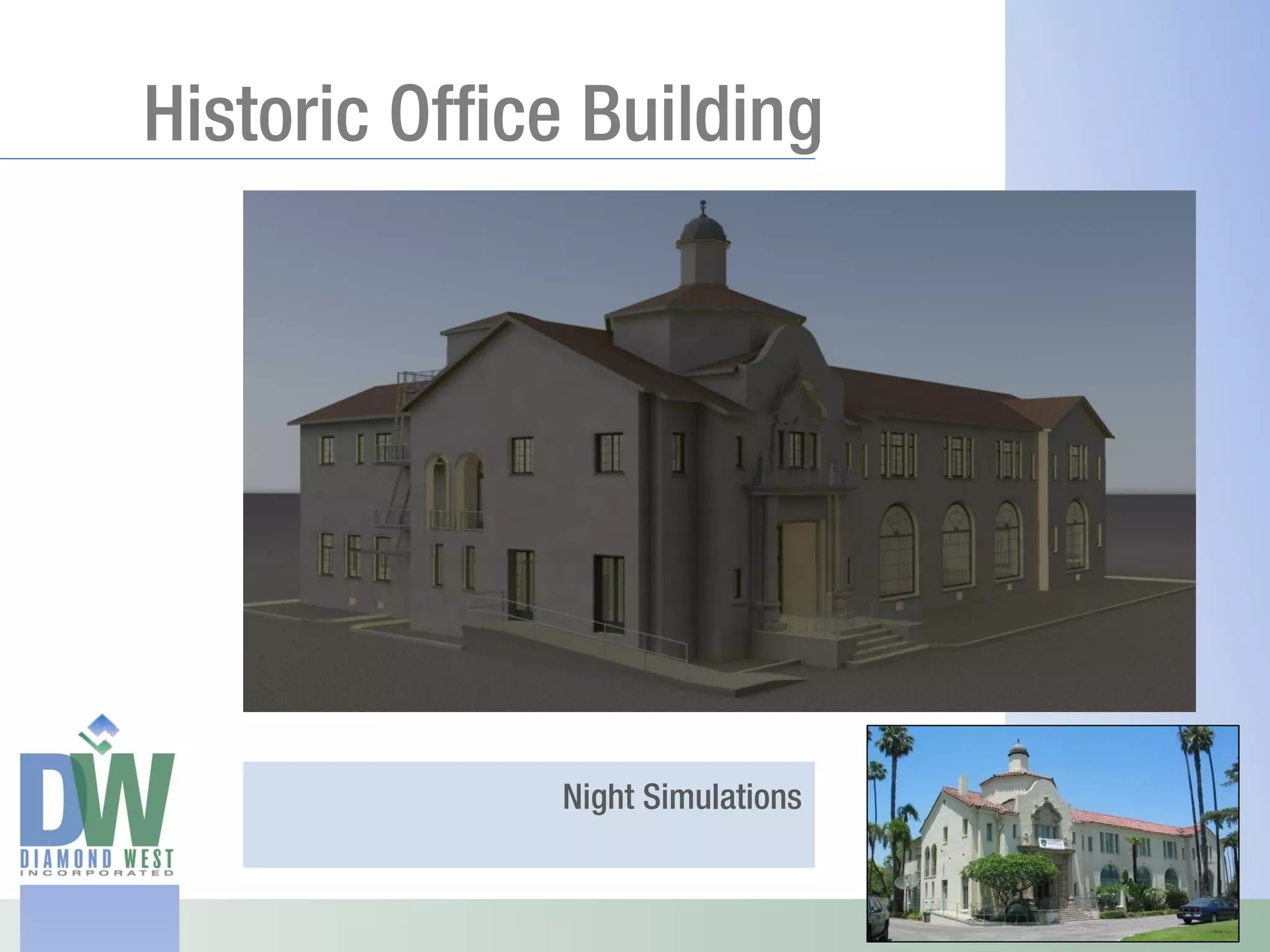 Historic Office Building

DW
DIAMOND WEST
INCORPORATED

Night Simulations